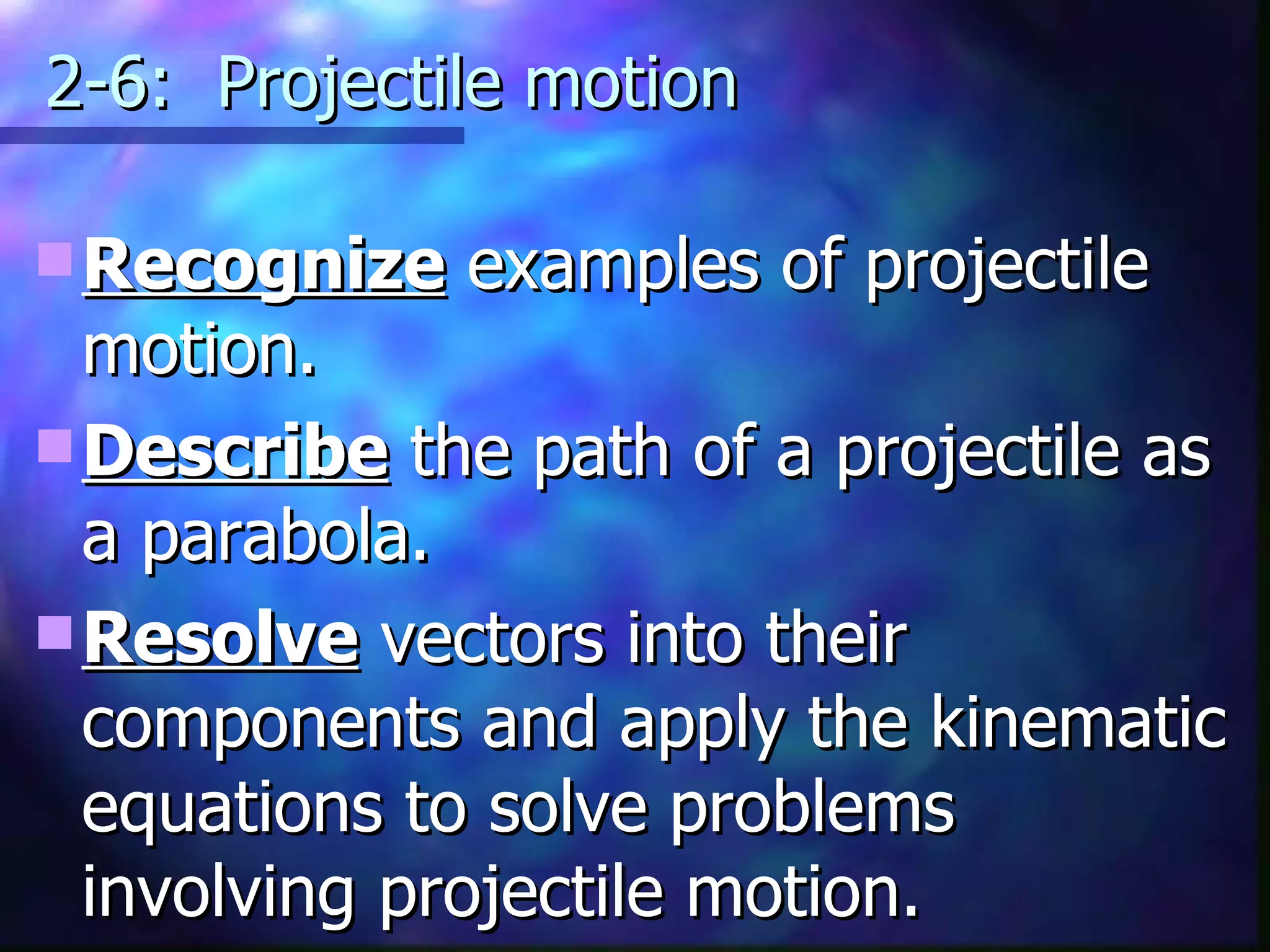 2-6: Projectile motion

Recognize examples of projectile motion.

Describe the path of a projectile as a parabola.

Resolve vectors into their components and apply the kinematic equations to solve problems involving projectile motion.